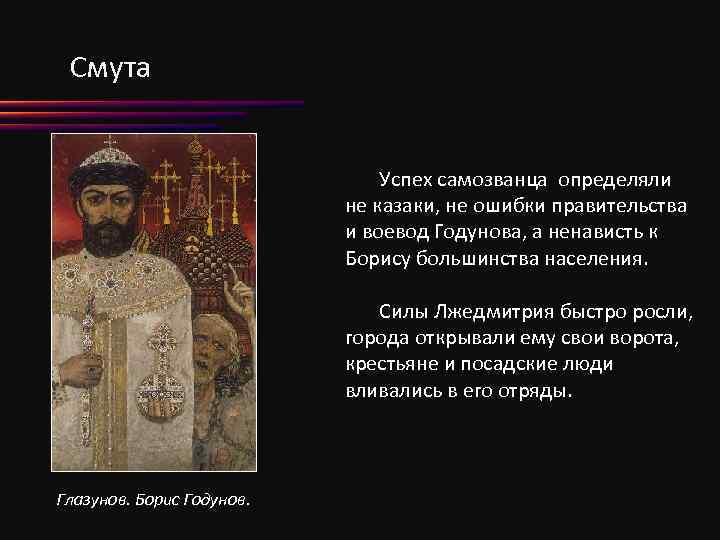 Смута

Успех самозванца определяли не казаки, не ошибки правительства и воевод Годунова, а ненависть к Борису большинства населения.

Силы Лжедмитрия быстро росли, города открывали ему свои ворота, крестьяне и посадские люди вливались в его отряды.

Глазунов. Борис Годунов.